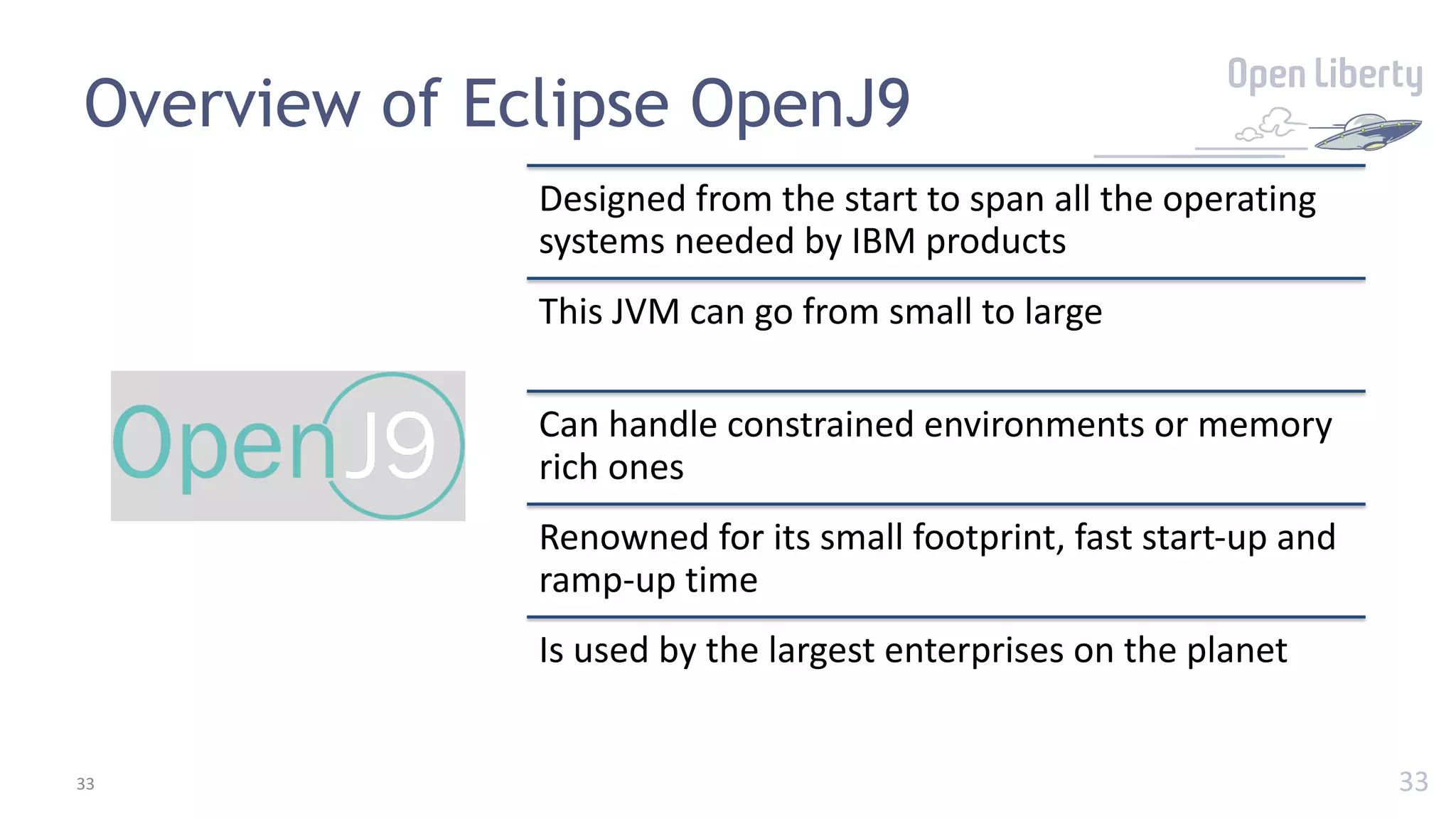 Overview of Eclipse OpenJ9

Open Liberty

OpenJ9

Designed from the start to span all the operating systems needed by IBM products

This JVM can go from small to large

Can handle constrained environments or memory rich ones

Renowned for its small footprint, fast start-up and ramp-up time

Is used by the largest enterprises on the planet

33

33